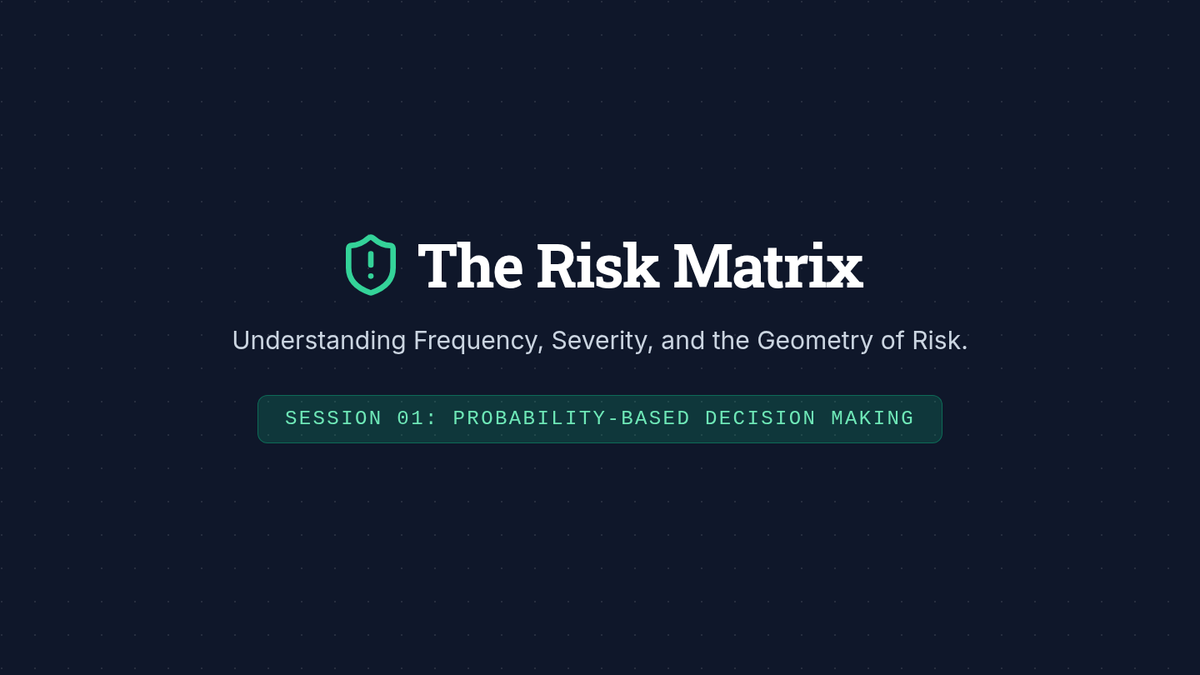 The Risk Matrix

Understanding Frequency, Severity, and the Geometry of Risk.

SESSION 01: PROBABILITY-BASED DECISION MAKING